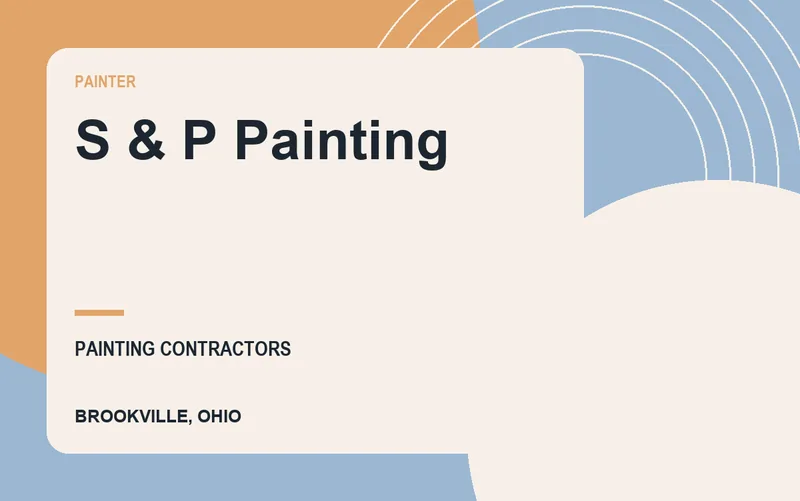 PAINTER

S & P Painting

PAINTING CONTRACTORS

BROOKVILLE, OHIO